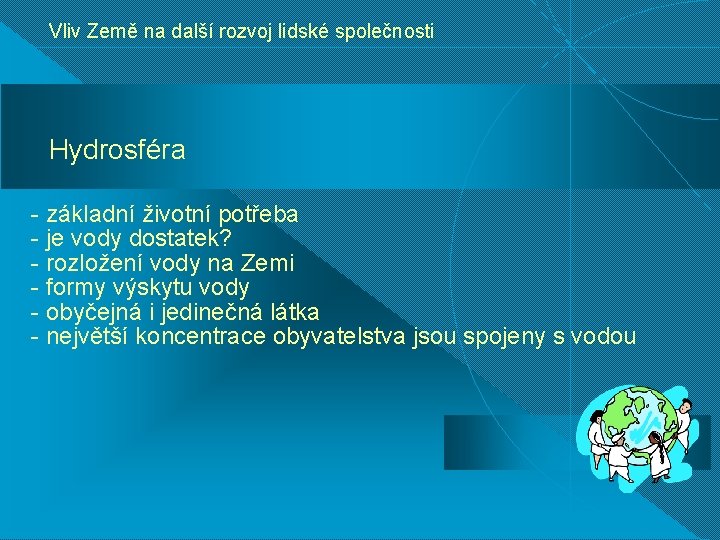 Vliv Země na další rozvoj lidské společnosti

Hydrosféra

- základní životní potřeba
- je vody dostatek?
- rozložení vody na Zemi
- formy výskytu vody
- obyčejná i jedinečná látka
- největší koncentrace obyvatelstva jsou spojeny s vodou